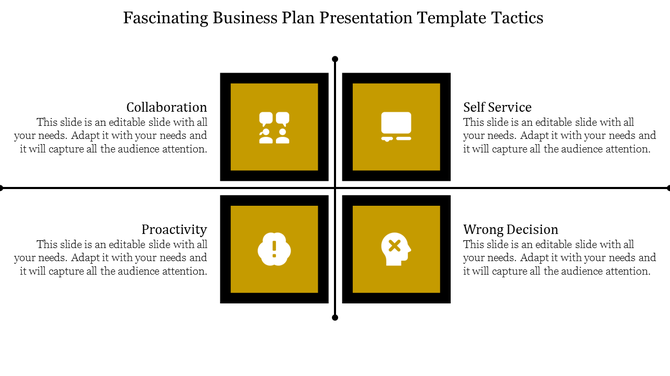 Fascinating Business Plan Presentation Template Tactics

Collaboration
This slide is an editable slide with all your needs. Adapt it with your needs and it will capture all the audience attention.

Self Service
This slide is an editable slide with all your needs. Adapt it with your needs and it will capture all the audience attention.

Proactivity
This slide is an editable slide with all your needs. Adapt it with your needs and it will capture all the audience attention.

Wrong Decision
This slide is an editable slide with all your needs. Adapt it with your needs and it will capture all the audience attention.